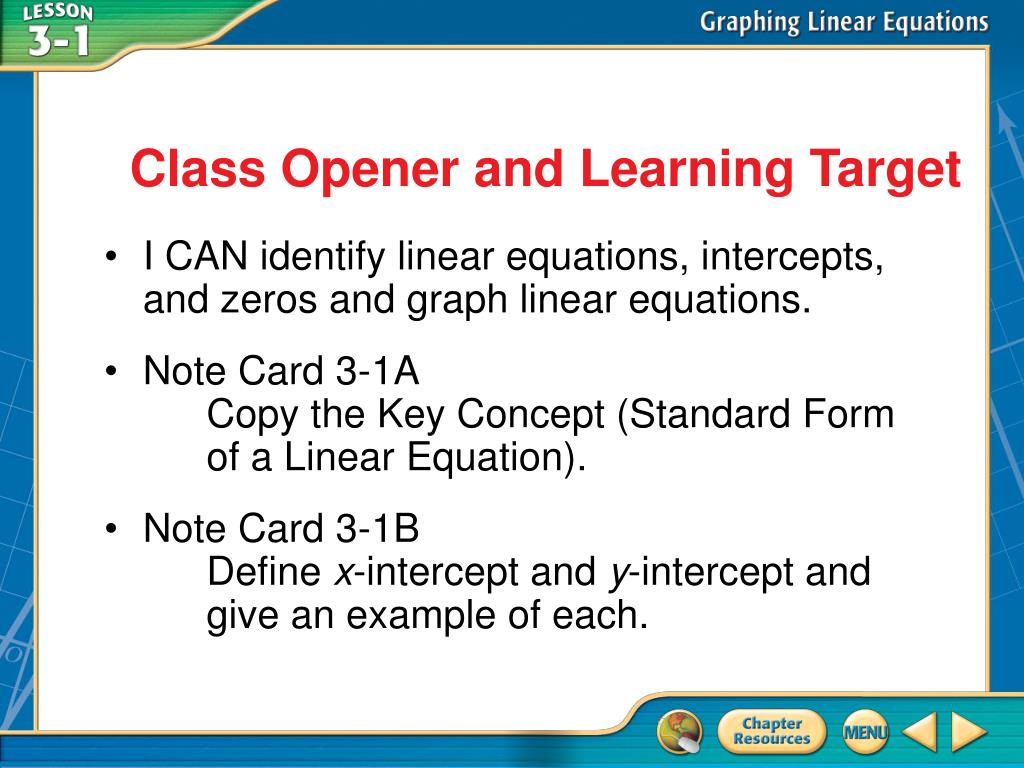 LESSON 3-1

Graphing Linear Equations

Class Opener and Learning Target

• I CAN identify linear equations, intercepts, and zeros and graph linear equations.

• Note Card 3-1A
Copy the Key Concept (Standard Form of a Linear Equation).

• Note Card 3-1B
Define $x$-intercept and $y$-intercept and give an example of each.

Chapter Resources

MENU